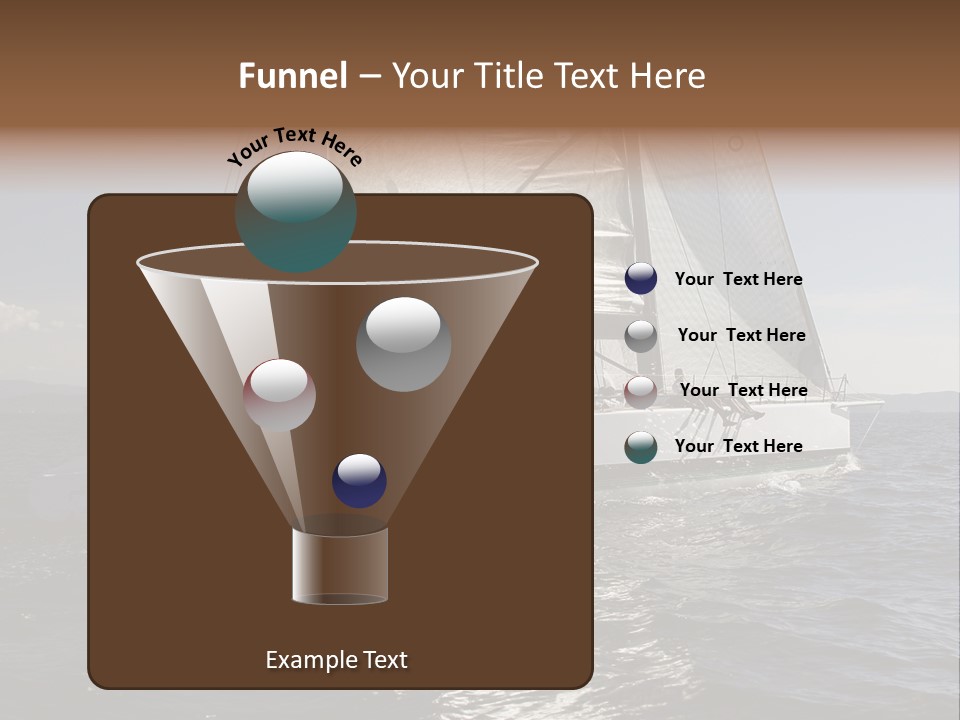 Funnel – Your Title Text Here

Your Text Here

Your Text Here

Your Text Here

Your Text Here

Your Text Here

Example Text